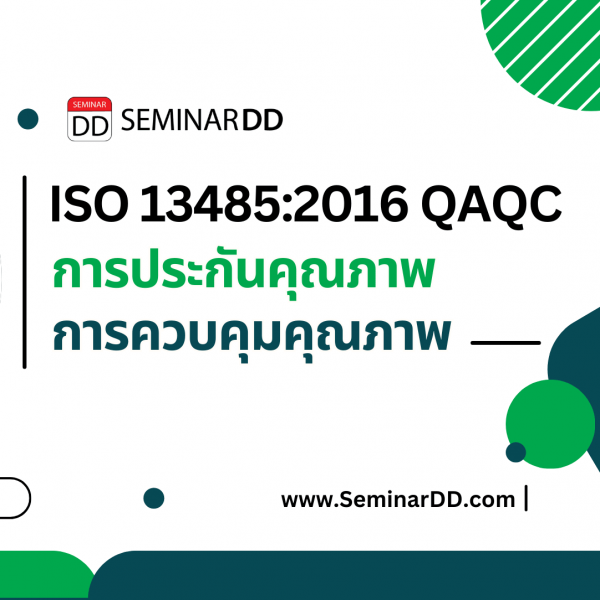 SEMINAR DD SEMINARDD

ISO 13485:2016 QAQC
การประกันคุณภาพ
การควบคุมคุณภาพ

www.SeminarDD.com